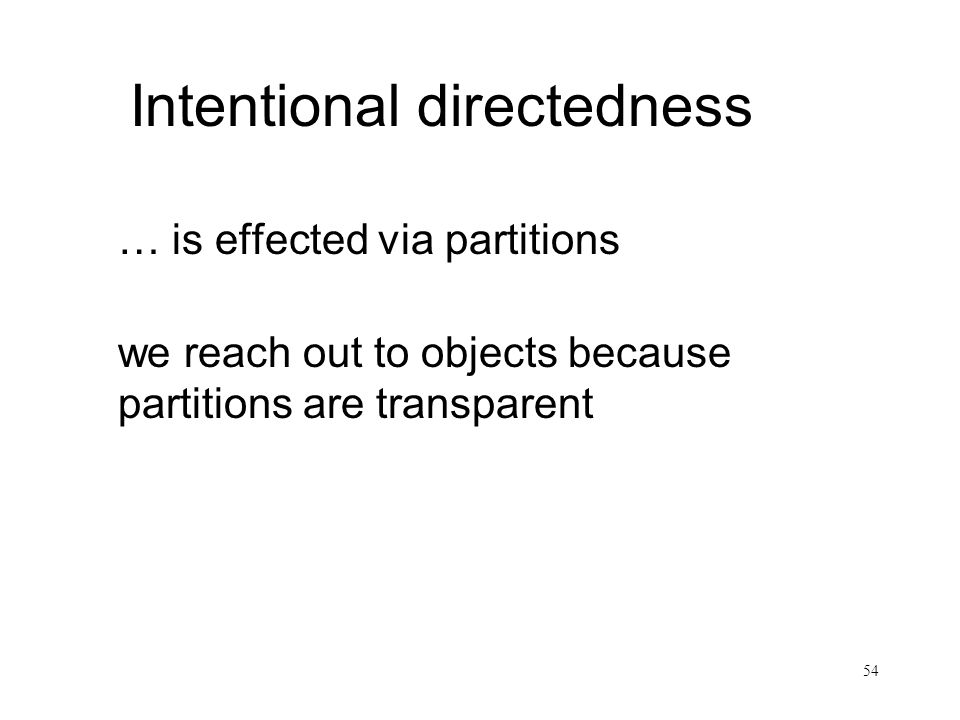 Intentional directedness

… is effected via partitions

we reach out to objects because partitions are transparent

54